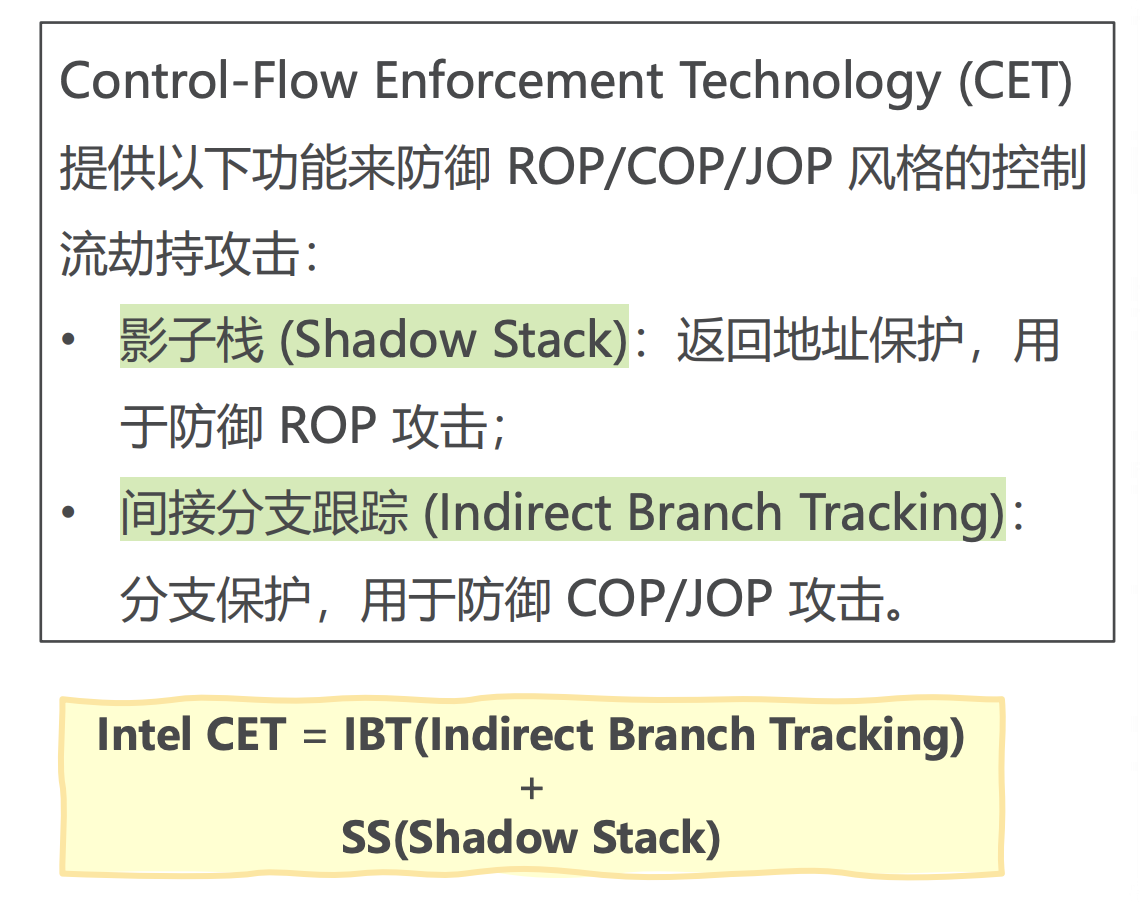 Control-Flow Enforcement Technology (CET) 提供以下功能来防御 ROP/COP/JOP 风格的控制流劫持攻击：

• 影子栈 (Shadow Stack)：返回地址保护，用于防御 ROP 攻击；
• 间接分支跟踪 (Indirect Branch Tracking)：分支保护，用于防御 COP/JOP 攻击。

Intel CET = IBT(Indirect Branch Tracking)
+
SS(Shadow Stack)